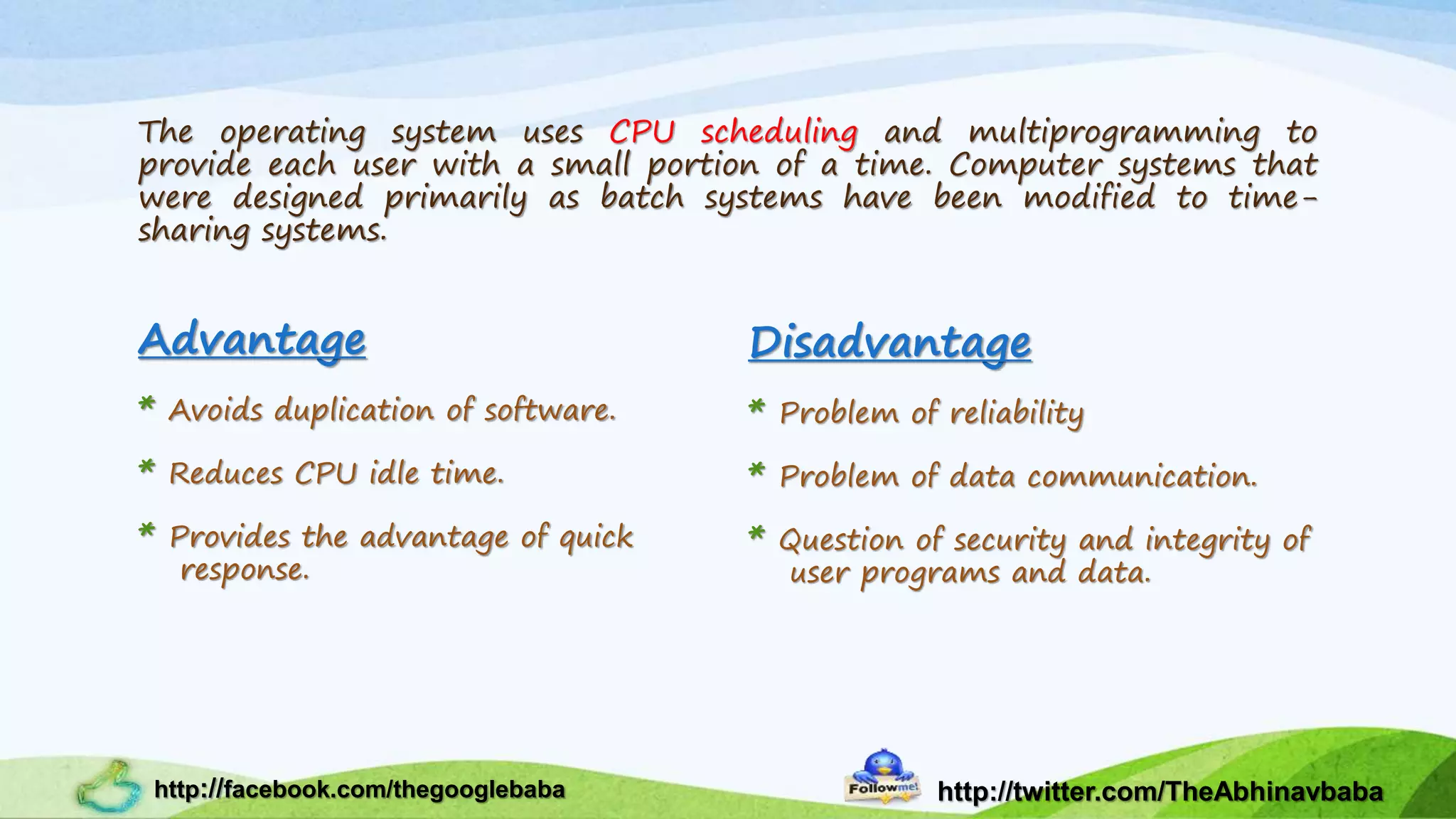 The operating system uses CPU scheduling and multiprogramming to provide each user with a small portion of a time. Computer systems that were designed primarily as batch systems have been modified to time-sharing systems.

Advantage

* Avoids duplication of software.

* Reduces CPU idle time.

* Provides the advantage of quick response.

Disadvantage

* Problem of reliability

* Problem of data communication.

* Question of security and integrity of user programs and data.

http://facebook.com/thegooglebaba

Followme!

http://twitter.com/TheAbhinavbaba